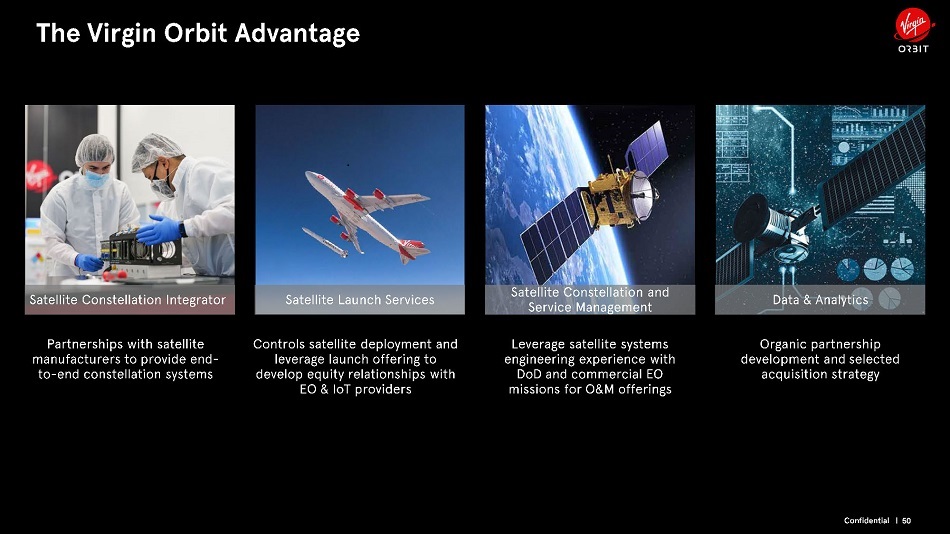 The Virgin Orbit Advantage

Virgin ORBIT

Satellite Constellation Integrator

Partnerships with satellite manufacturers to provide end-to-end constellation systems

Satellite Launch Services

Controls satellite deployment and leverage launch offering to develop equity relationships with EO & IoT providers

Satellite Constellation and Service Management

Leverage satellite systems engineering experience with DoD and commercial EO missions for O&M offerings

Data & Analytics

Organic partnership development and selected acquisition strategy

Confidential | 50